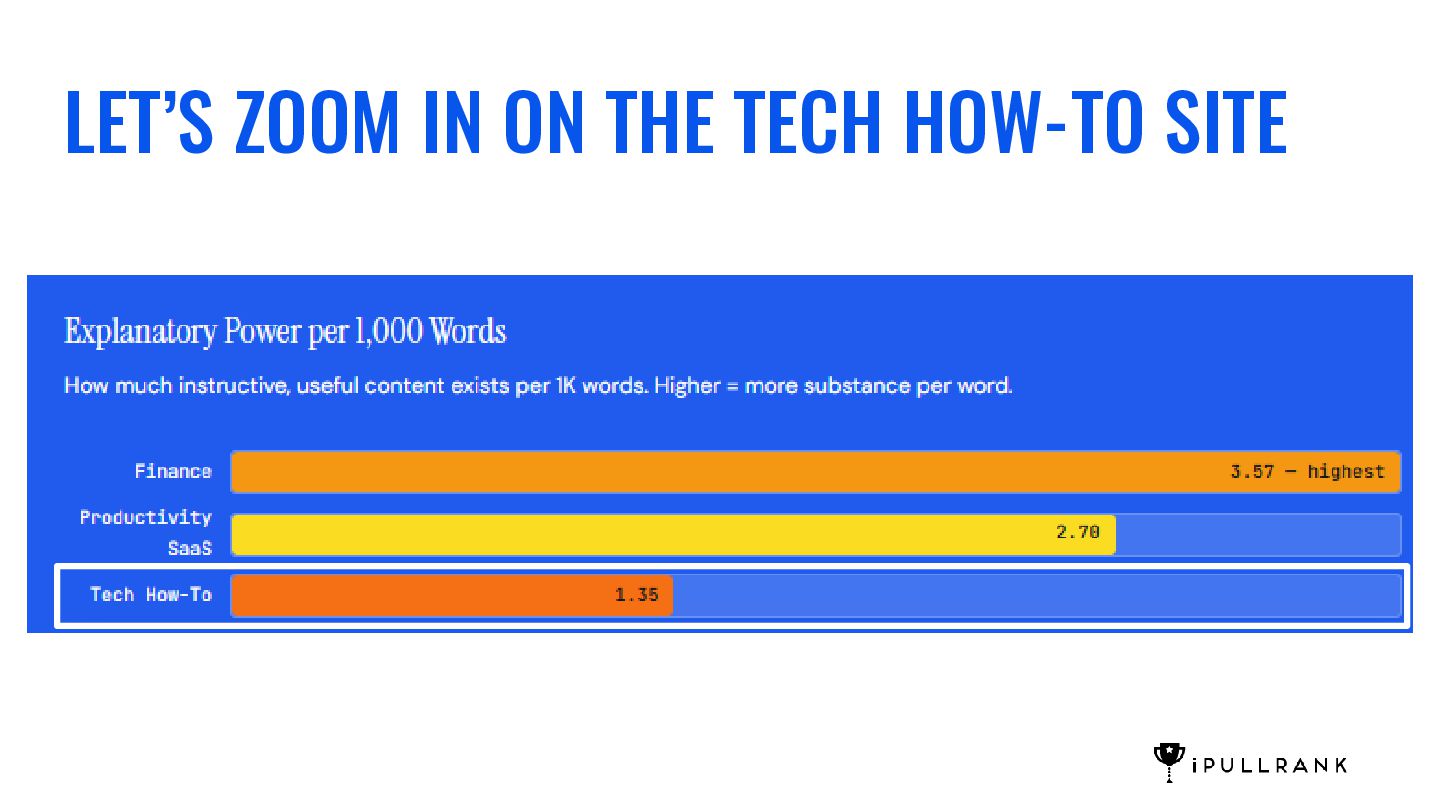 LET'S ZOOM IN ON THE TECH HOW-TO SITE

Explanatory Power per 1,000 Words

How much instructive, useful content exists per 1K words. Higher = more substance per word.

Finance
3.57 — highest

Productivity SaaS
2.70

Tech How-To
1.35

iPULLRANK